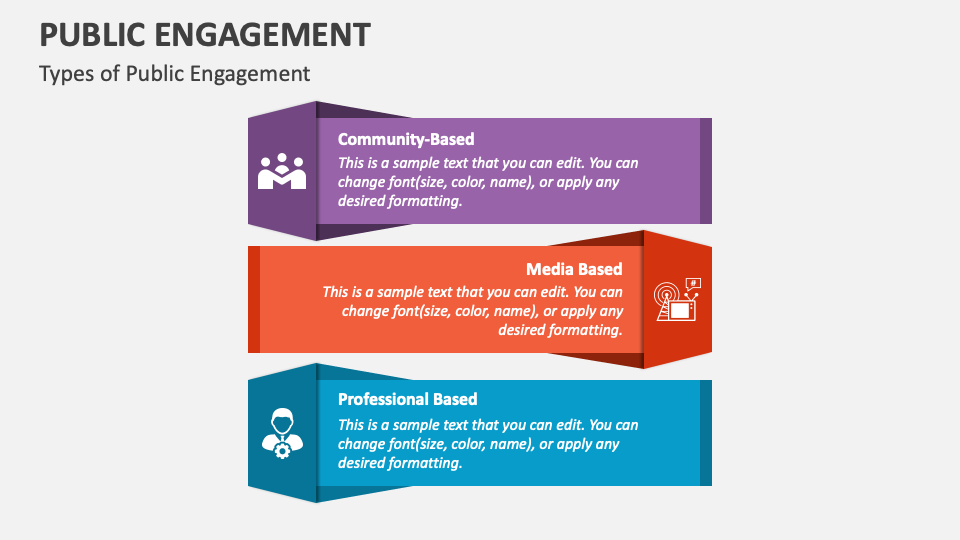 PUBLIC ENGAGEMENT

Types of Public Engagement

Community-Based

This is a sample text that you can edit. You can change font(size, color, name), or apply any desired formatting.

Media Based

This is a sample text that you can edit. You can change font(size, color, name), or apply any desired formatting.

Professional Based

This is a sample text that you can edit. You can change font(size, color, name), or apply any desired formatting.